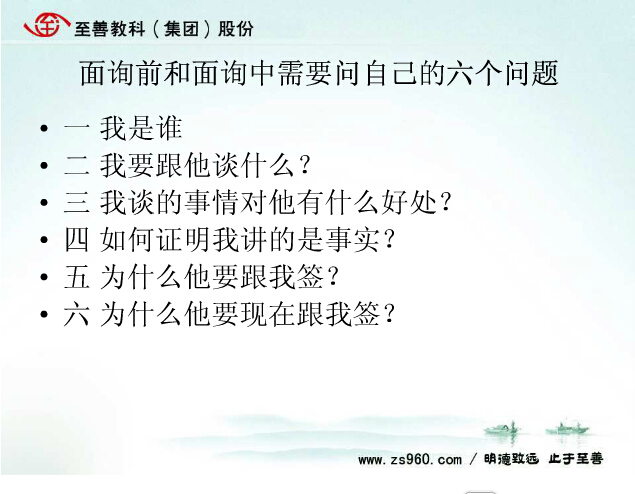 至善教科（集团）股份

面询前和面询中需要问自己的六个问题

• 一 我是谁
• 二 我要跟他谈什么？
• 三 我谈的事情对他有什么好处？
• 四 如何证明我讲的是事实？
• 五 为什么他要跟我签？
• 六 为什么他要现在跟我签？

www.zs960.com / 明德致远 止于至善